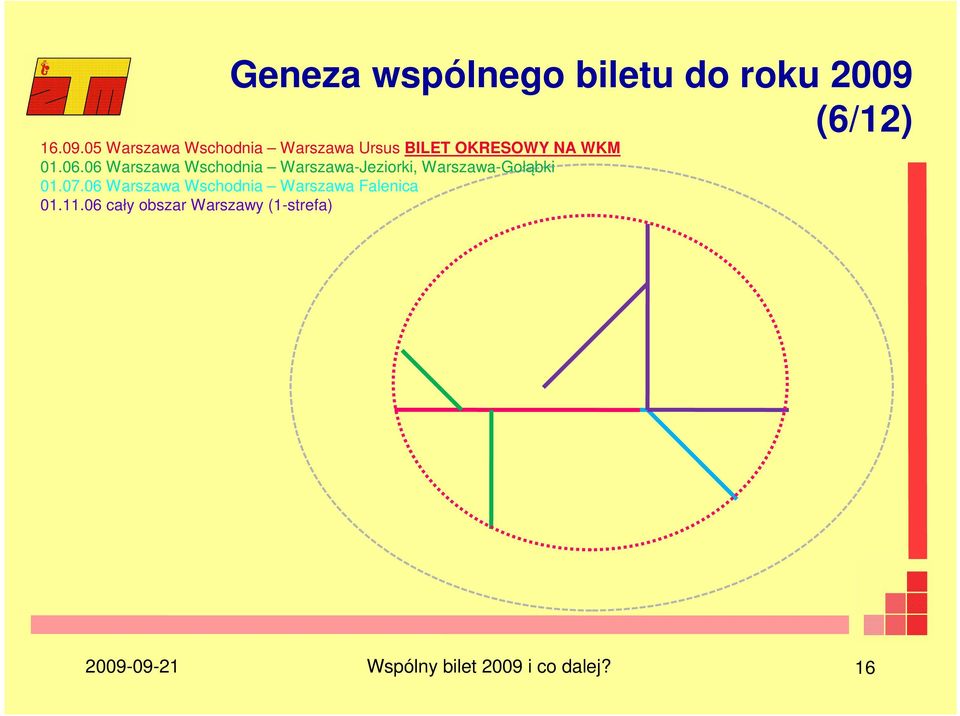 ZTM

Geneza wspólnego biletu do roku 2009 (6/12)

16.09.05 Warszawa Wschodnia – Warszawa Ursus BILET OKRESOWY NA WKM
01.06.06 Warszawa Wschodnia – Warszawa-Jeziorki, Warszawa-Gołąbki
01.07.06 Warszawa Wschodnia – Warszawa Falenica
01.11.06 cały obszar Warszawy (1-strefa)

2009-09-21

Wspólny bilet 2009 i co dalej?

16